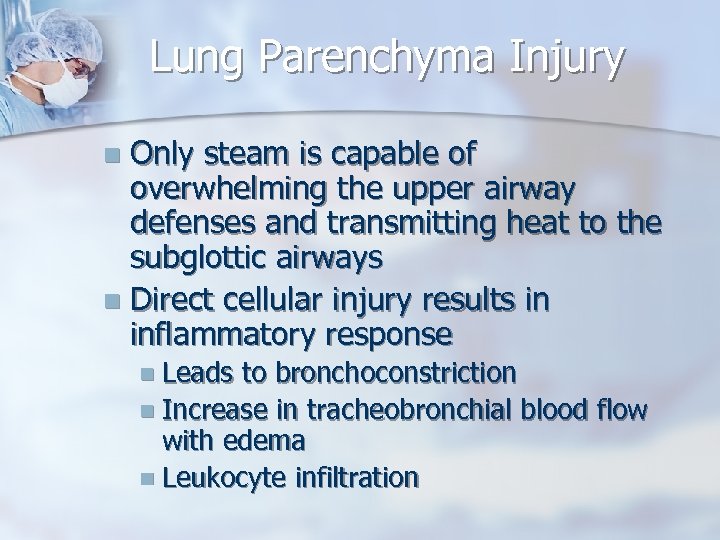 Lung Parenchyma Injury

- Only steam is capable of overwhelming the upper airway defenses and transmitting heat to the subglottic airways
- Direct cellular injury results in inflammatory response
  - Leads to bronchoconstriction
  - Increase in tracheobronchial blood flow with edema
  - Leukocyte infiltration